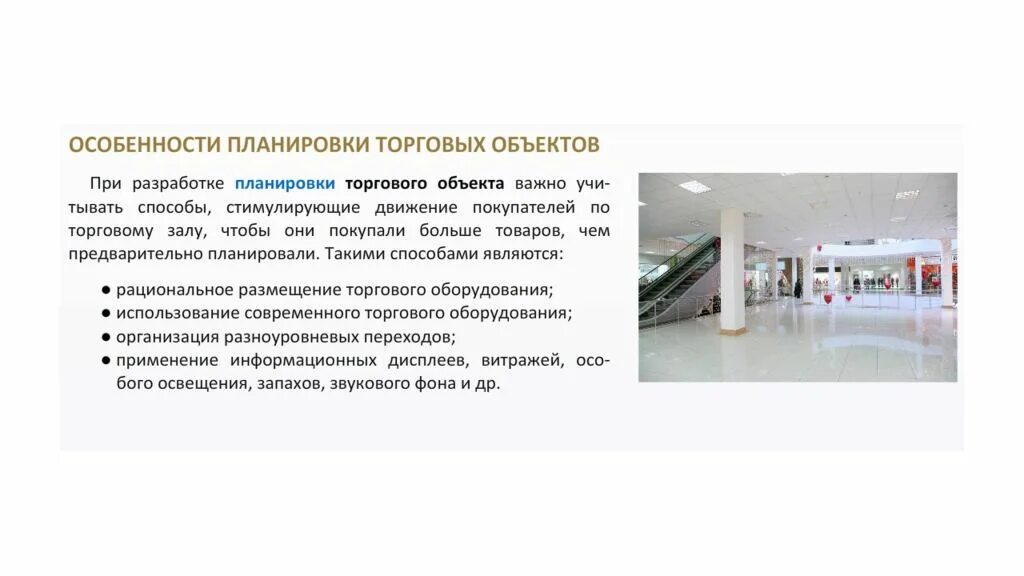 ОСОБЕННОСТИ ПЛАНИРОВКИ ТОРГОВЫХ ОБЪЕКТОВ

При разработке планировки торгового объекта важно учитывать способы, стимулирующие движение покупателей по торговому залу, чтобы они покупали больше товаров, чем предварительно планировали. Такими способами являются:

● рациональное размещение торгового оборудования;
● использование современного торгового оборудования;
● организация разноуровневых переходов;
● применение информационных дисплеев, витражей, особого освещения, запахов, звукового фона и др.